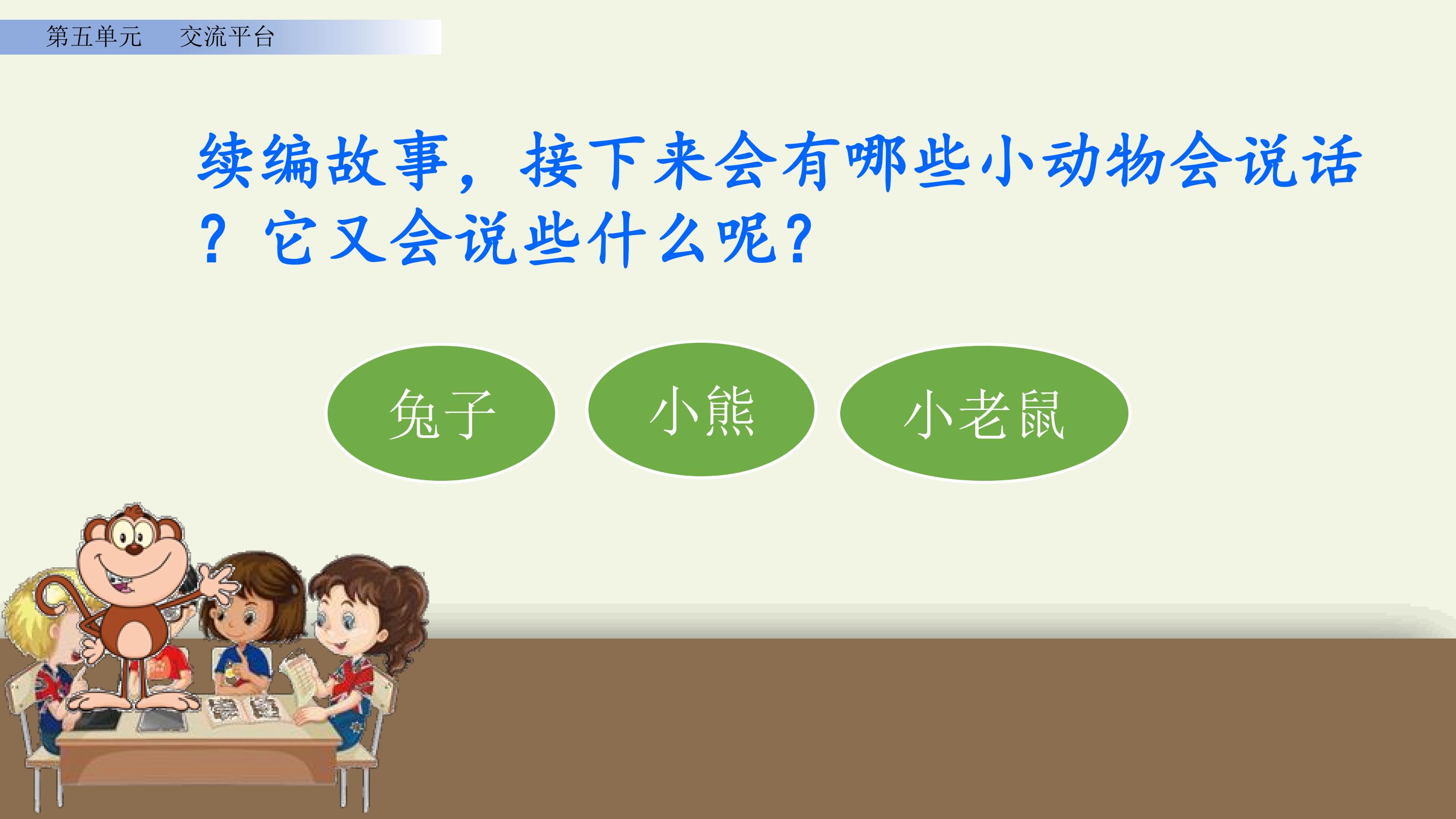 第五单元 交流平台

续编故事，接下来会有哪些小动物会说话？它又会说些什么呢？

兔子

小熊

小老鼠